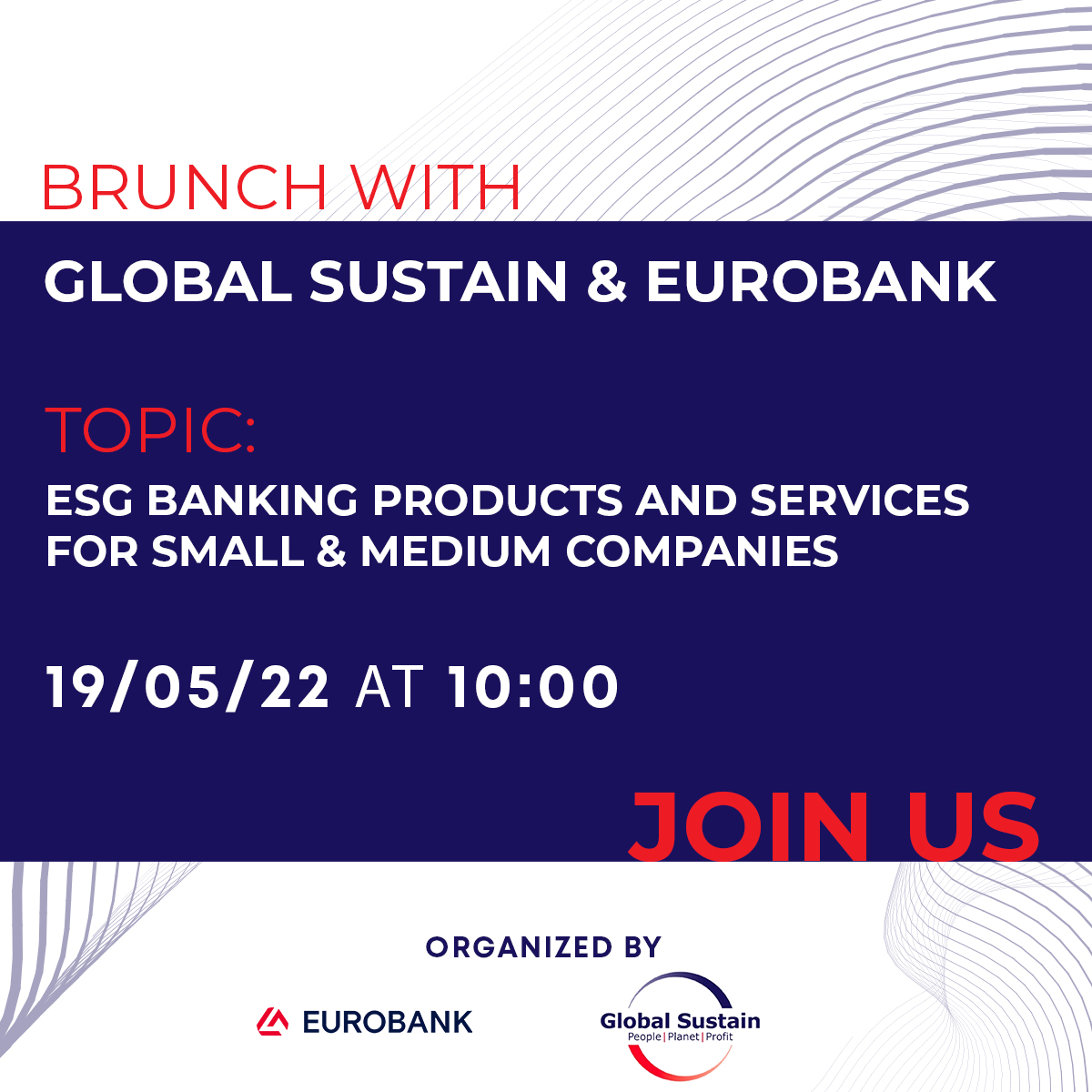 BRUNCH WITH
GLOBAL SUSTAIN & EUROBANK

TOPIC:
ESG BANKING PRODUCTS AND SERVICES FOR SMALL & MEDIUM COMPANIES

19/05/22 AT 10:00

JOIN US

ORGANIZED BY

EUROBANK

Global Sustain
People | Planet | Profit